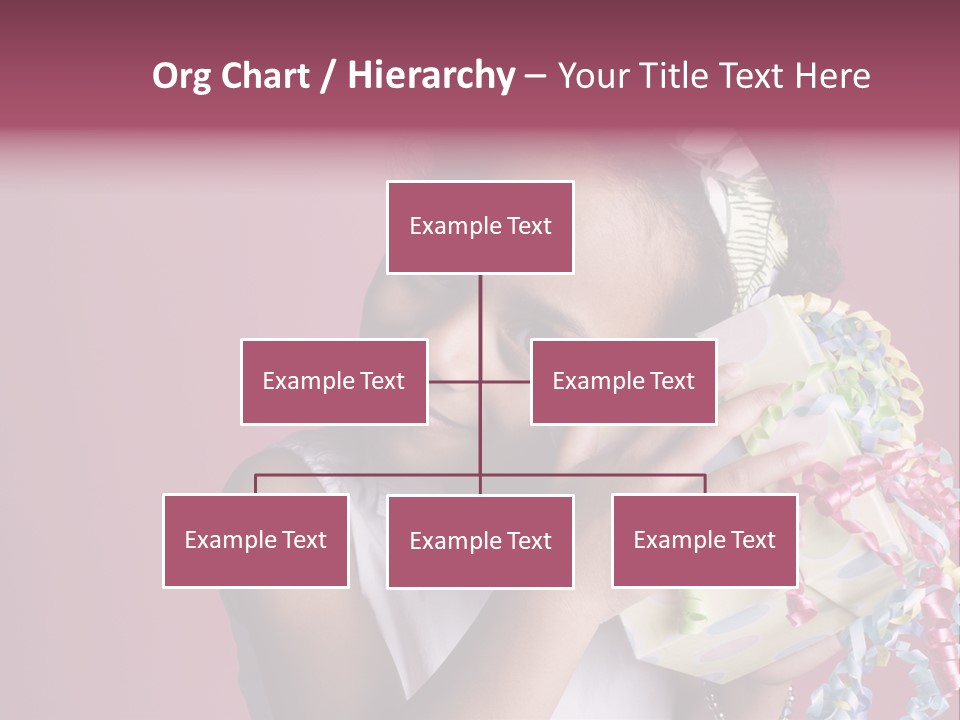 Org Chart / Hierarchy – Your Title Text Here

Example Text

Example Text

Example Text

Example Text

Example Text

Example Text